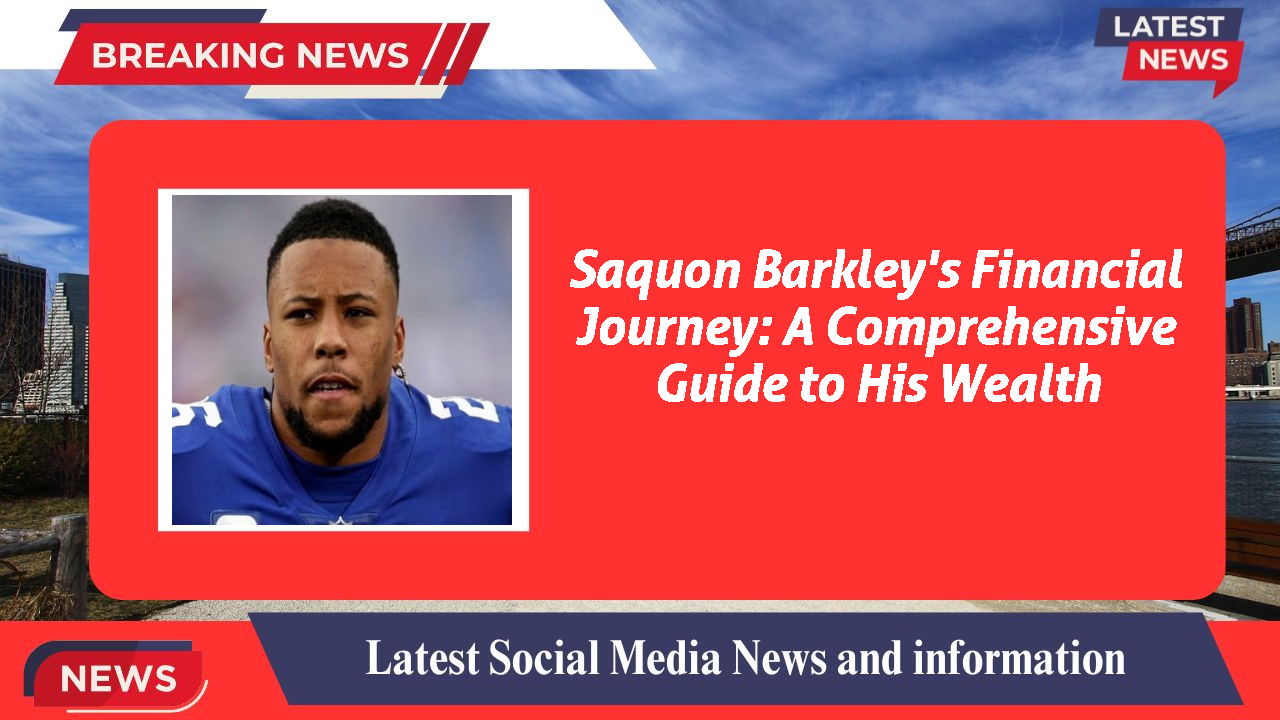 BREAKING NEWS

LATEST NEWS

Saquon Barkley's Financial Journey: A Comprehensive Guide to His Wealth

NEWS

Latest Social Media News and information